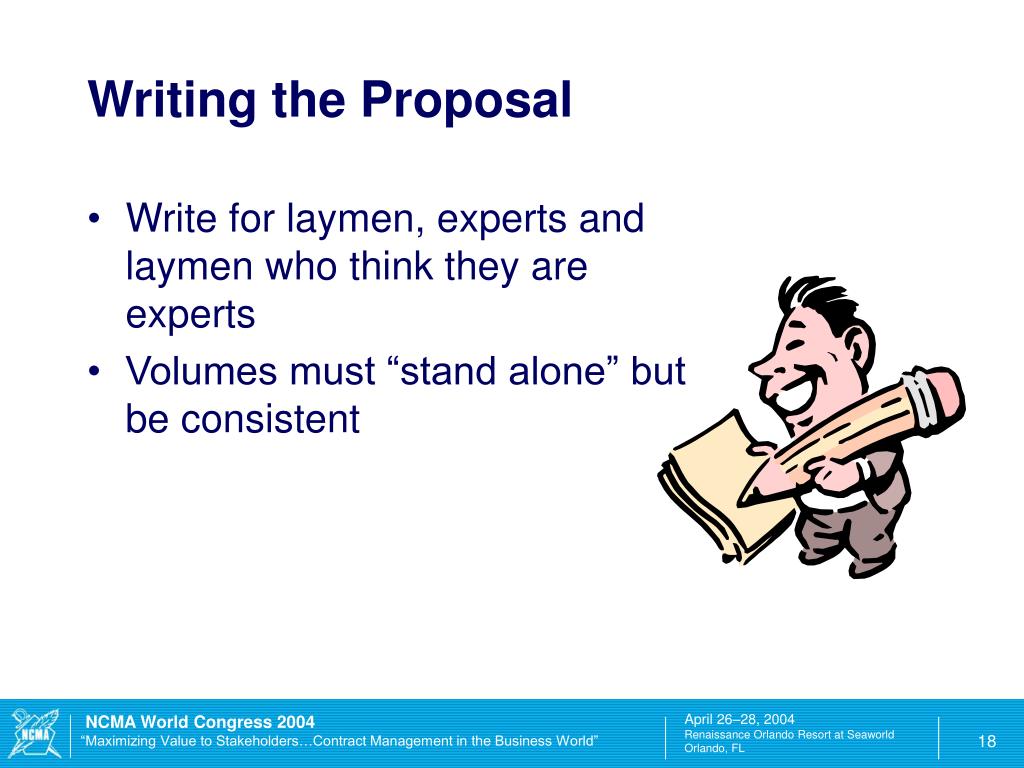 Writing the Proposal

• Write for laymen, experts and laymen who think they are experts
• Volumes must “stand alone” but be consistent

NCMA

NCMA World Congress 2004
“Maximizing Value to Stakeholders…Contract Management in the Business World”

April 26–28, 2004
Renaissance Orlando Resort at Seaworld
Orlando, FL

18